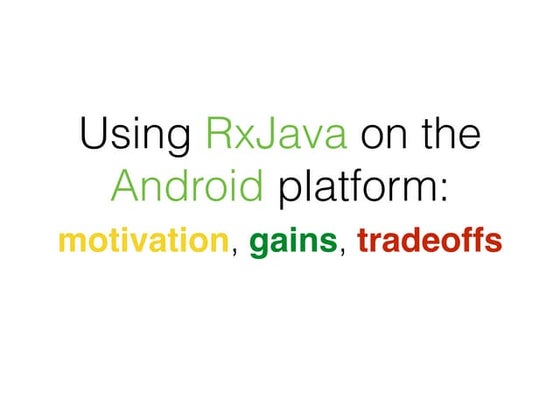 Using RxJava on the Android platform:
motivation, gains, tradeoffs